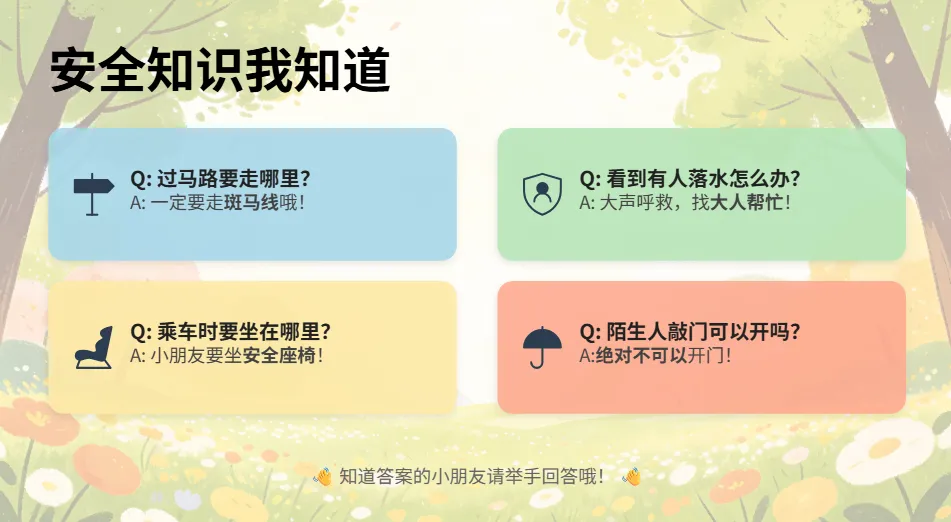 安全知识我知道

Q: 过马路要走哪里?
A: 一定要走斑马线哦!

Q: 看到有人落水怎么办?
A: 大声呼救，找大人帮忙!

Q: 乘车时要坐在哪里?
A: 小朋友要坐安全座椅!

Q: 陌生人敲门可以开吗?
A:绝对不可以开门!

👏 知道答案的小朋友请举手回答哦! 👏